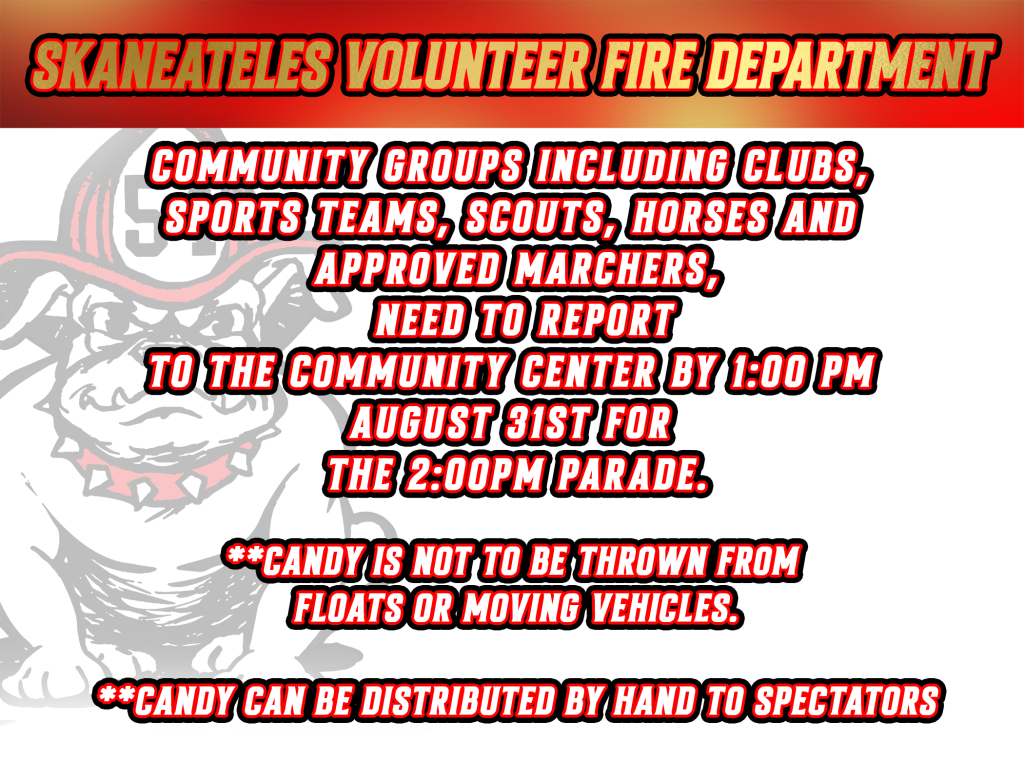 SKANEATELES VOLUNTEER FIRE DEPARTMENT

COMMUNITY GROUPS INCLUDING CLUBS, SPORTS TEAMS, SCOUTS, HORSES AND APPROVED MARCHERS, NEED TO REPORT TO THE COMMUNITY CENTER BY 1:00 PM AUGUST 31ST FOR THE 2:00PM PARADE.

**CANDY IS NOT TO BE THROWN FROM FLOATS OR MOVING VEHICLES.

**CANDY CAN BE DISTRIBUTED BY HAND TO SPECTATORS